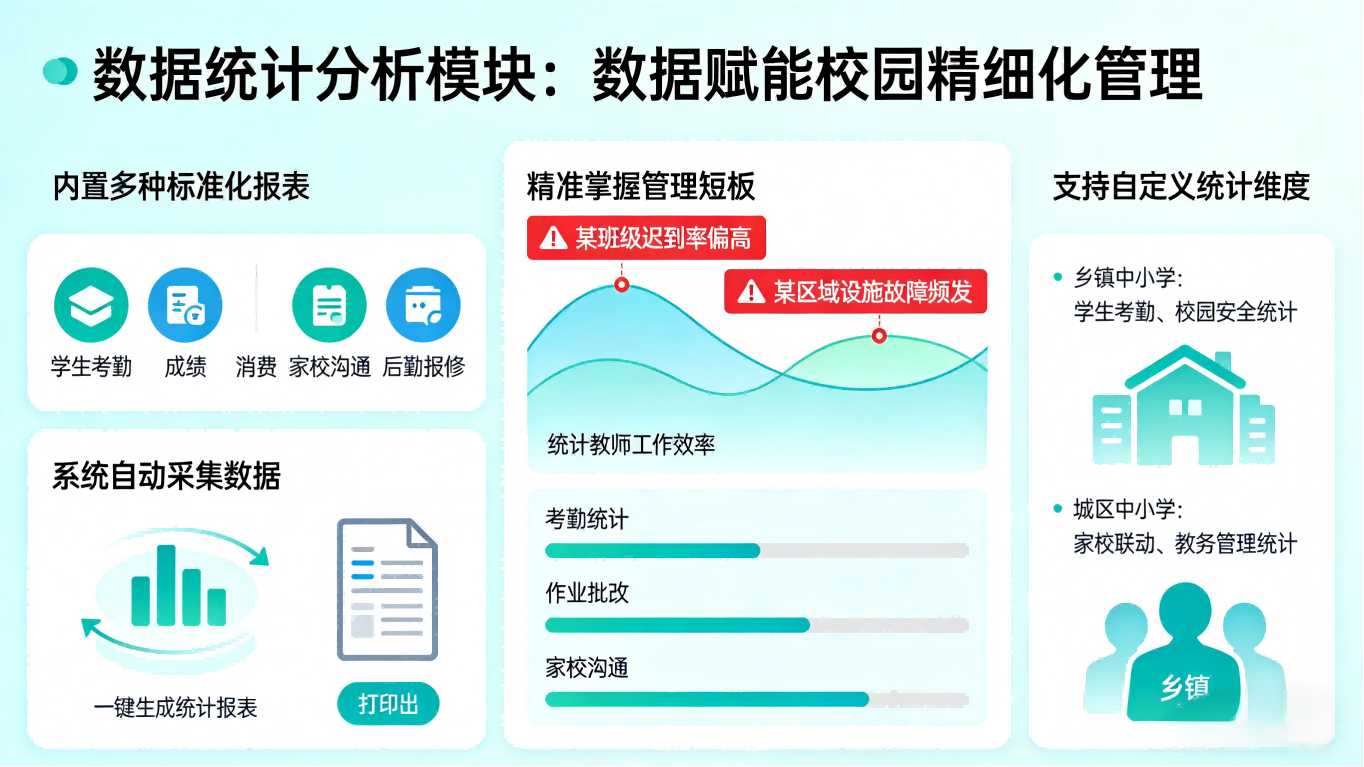 数据统计分析模块：数据赋能校园精细化管理

内置多种标准化报表

学生考勤 成绩 消费 家校沟通 后勤报修

系统自动采集数据

一键生成统计报表

打印出

精准掌握管理短板

某班级迟到率偏高

某区域设施故障频发

统计教师工作效率

考勤统计

作业批改

家校沟通

支持自定义统计维度

乡镇中小学：
学生考勤、校园安全统计

城区中小学：
家校联动、教务管理统计

乡镇